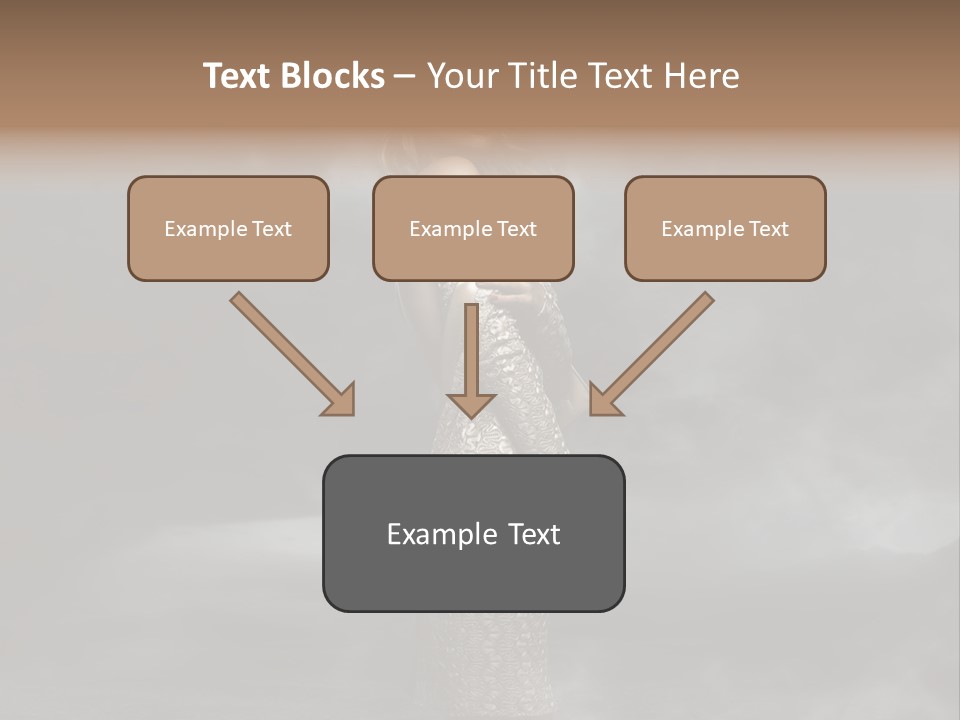 Text Blocks – Your Title Text Here

Example Text

Example Text

Example Text

Example Text